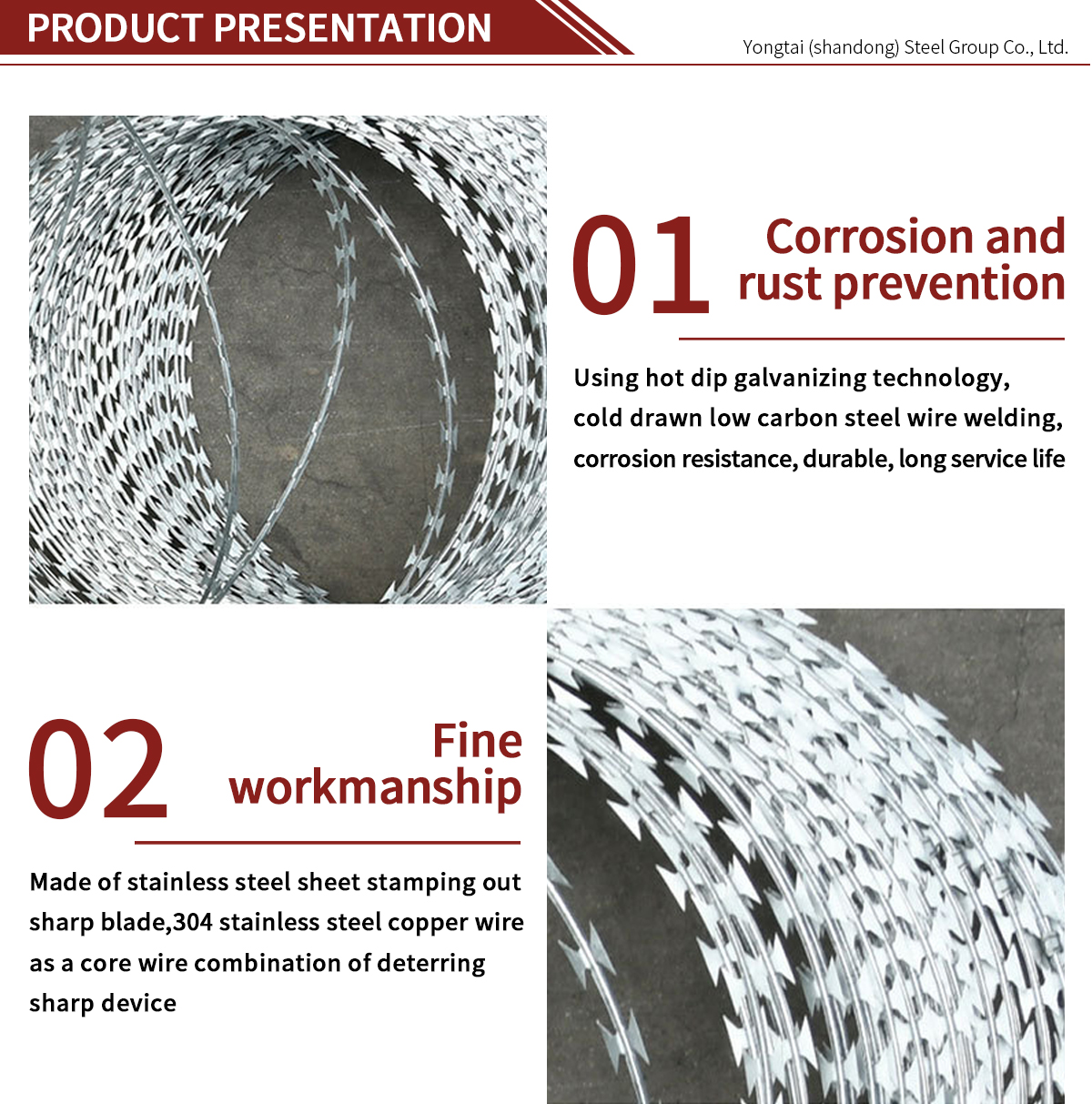 PRODUCT PRESENTATION

Yongtai (shandong) Steel Group Co., Ltd.

01 Corrosion and rust prevention

Using hot dip galvanizing technology, cold drawn low carbon steel wire welding, corrosion resistance, durable, long service life

02 Fine workmanship

Made of stainless steel sheet stamping out sharp blade,304 stainless steel copper wire as a core wire combination of deterring sharp device